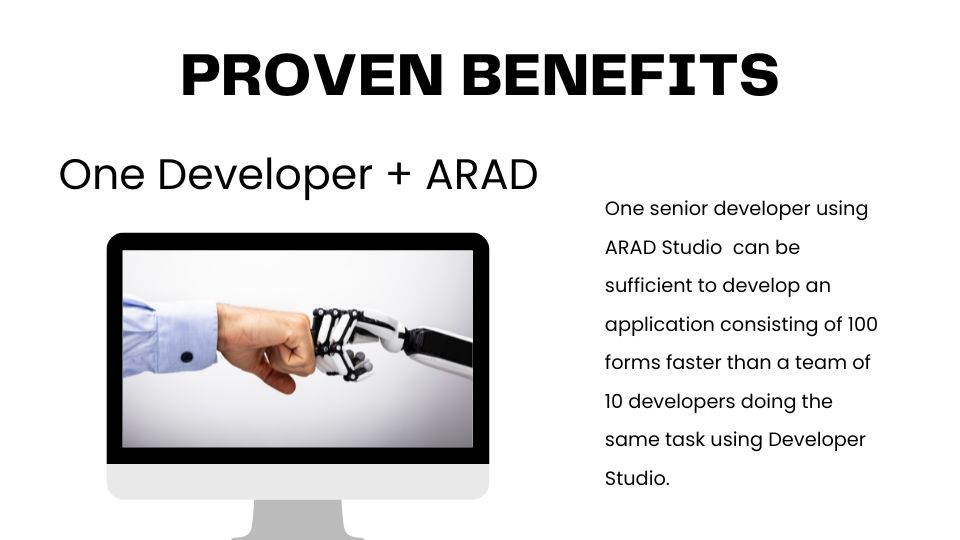 PROVEN BENEFITS

One Developer + ARAD

One senior developer using ARAD Studio can be sufficient to develop an application consisting of 100 forms faster than a team of 10 developers doing the same task using Developer Studio.